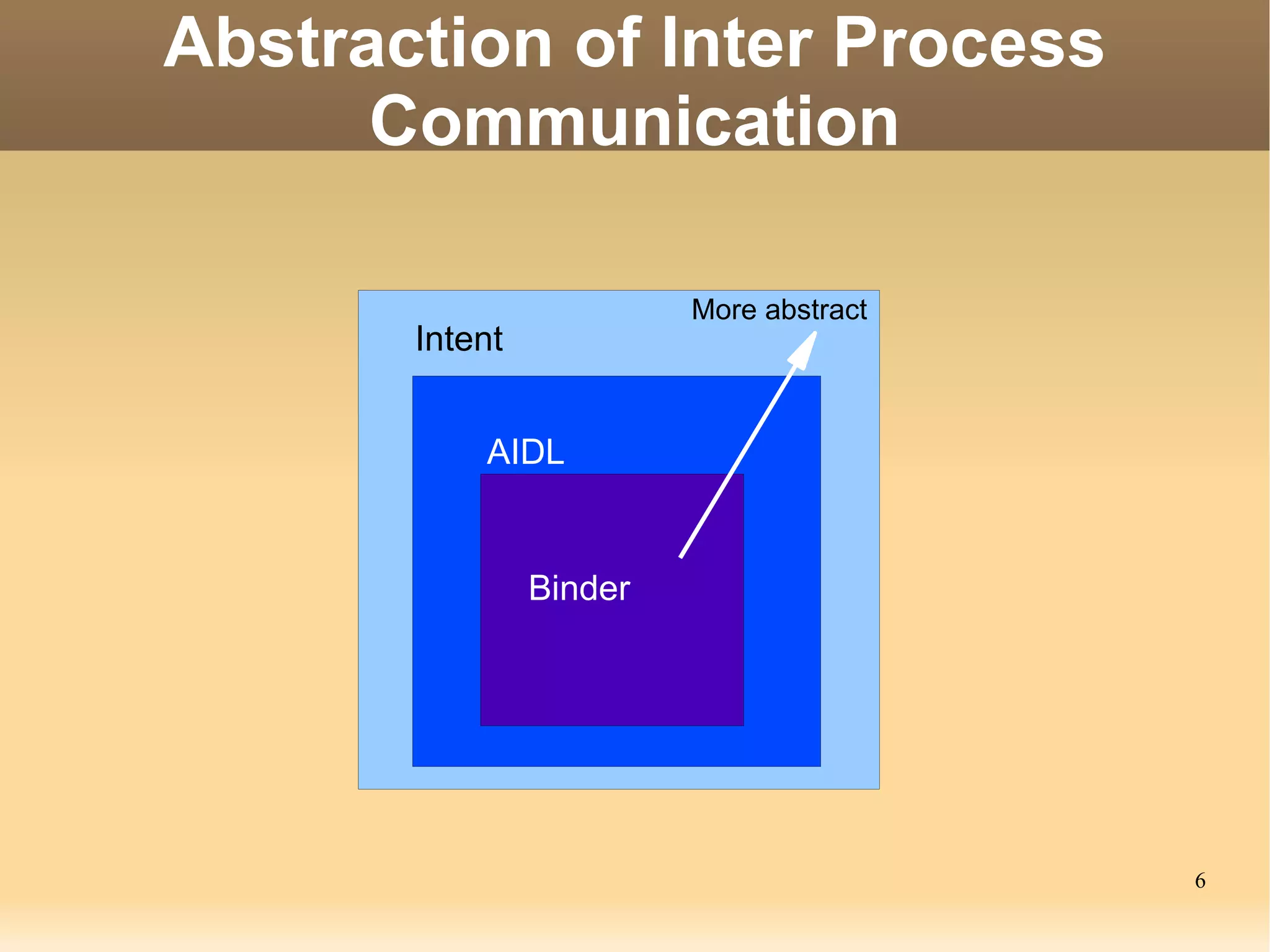 Abstraction of Inter Process Communication

More abstract

Intent

AIDL

Binder

6